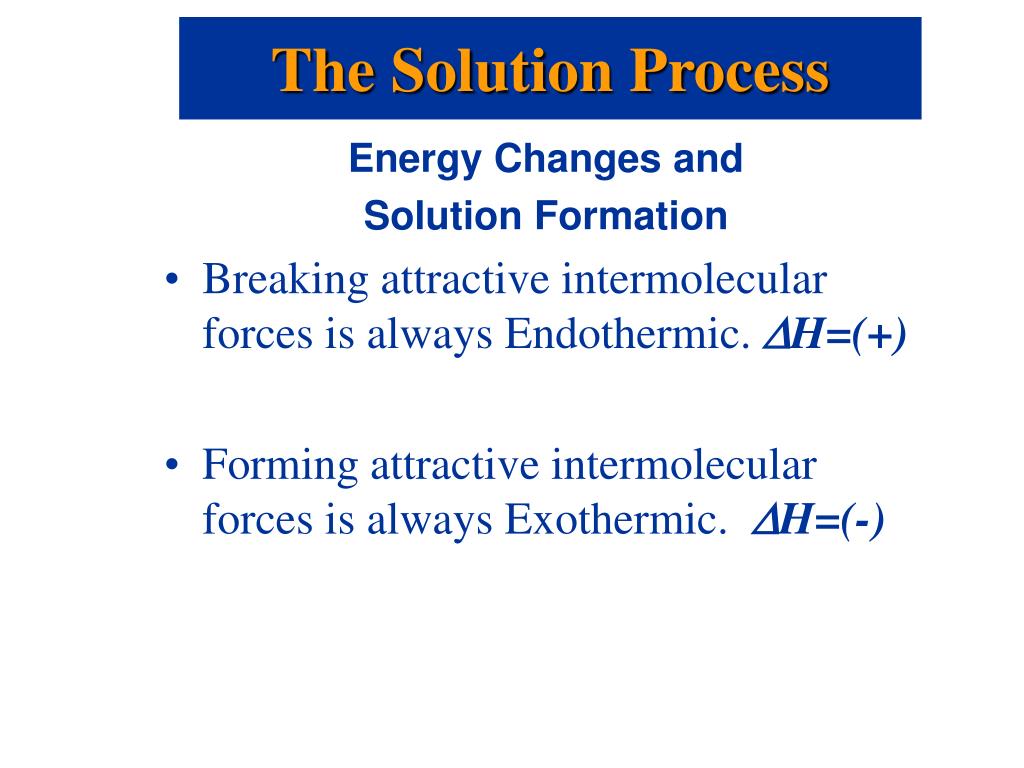 The Solution Process

Energy Changes and Solution Formation

• Breaking attractive intermolecular forces is always Endothermic. $\Delta H=(+)$

• Forming attractive intermolecular forces is always Exothermic. $\Delta H=(-)$